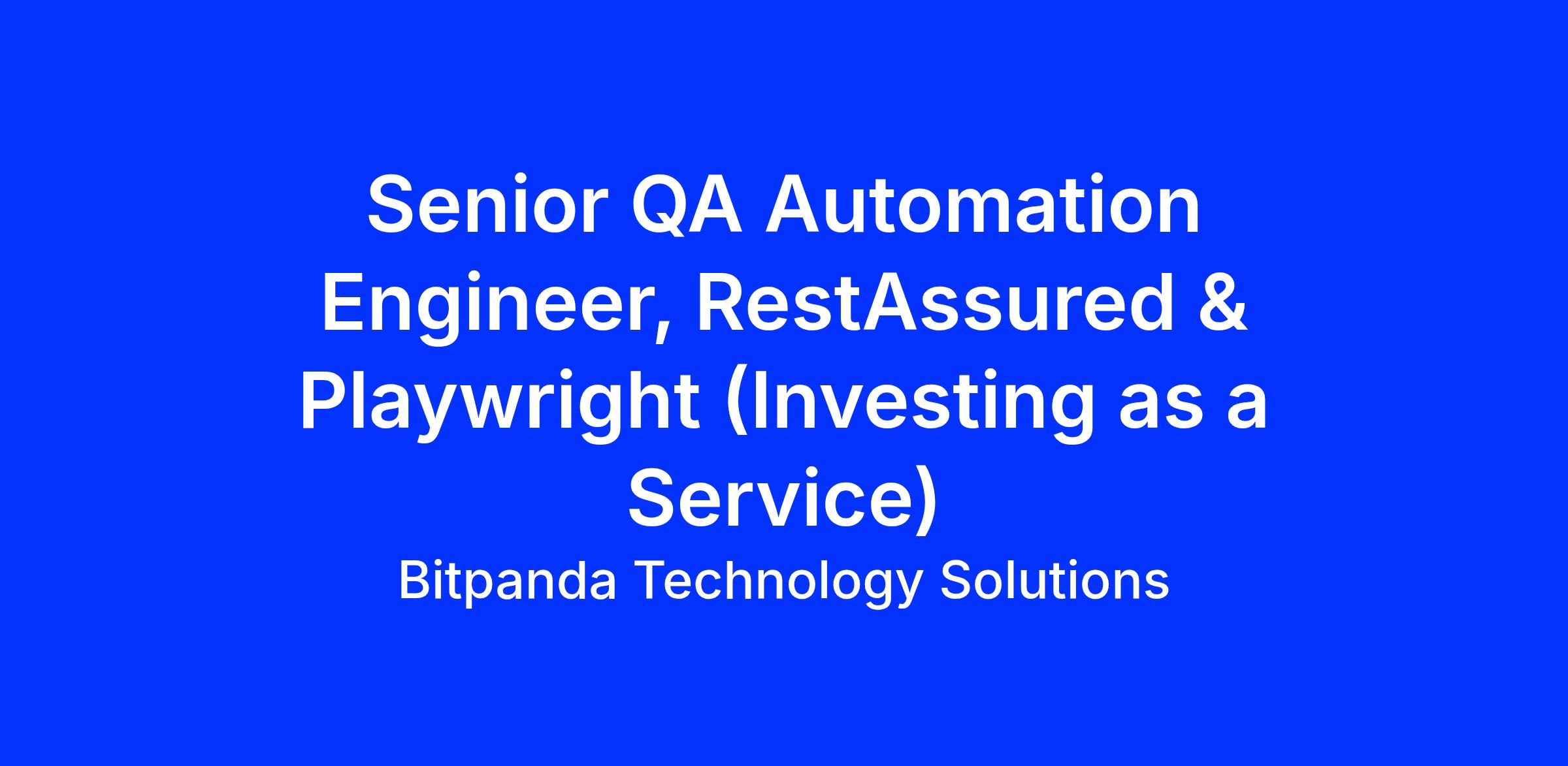 Senior QA Automation Engineer, RestAssured & Playwright (Investing as a Service)

Bitpanda Technology Solutions